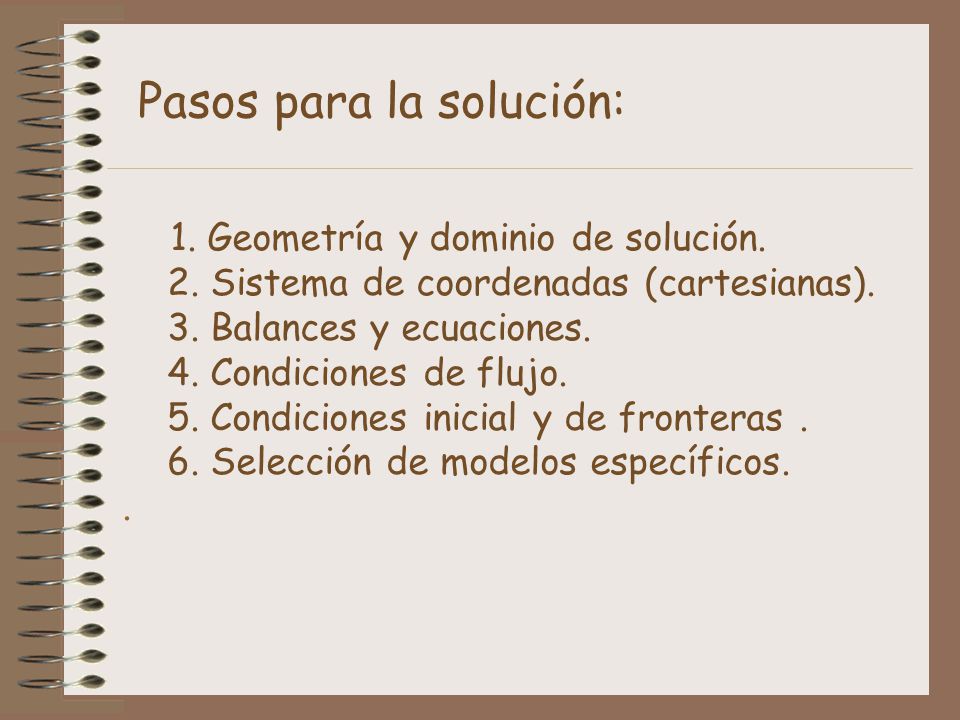 Pasos para la solución:

1. Geometría y dominio de solución.
2. Sistema de coordenadas (cartesianas).
3. Balances y ecuaciones.
4. Condiciones de flujo.
5. Condiciones inicial y de fronteras .
6. Selección de modelos específicos.
.